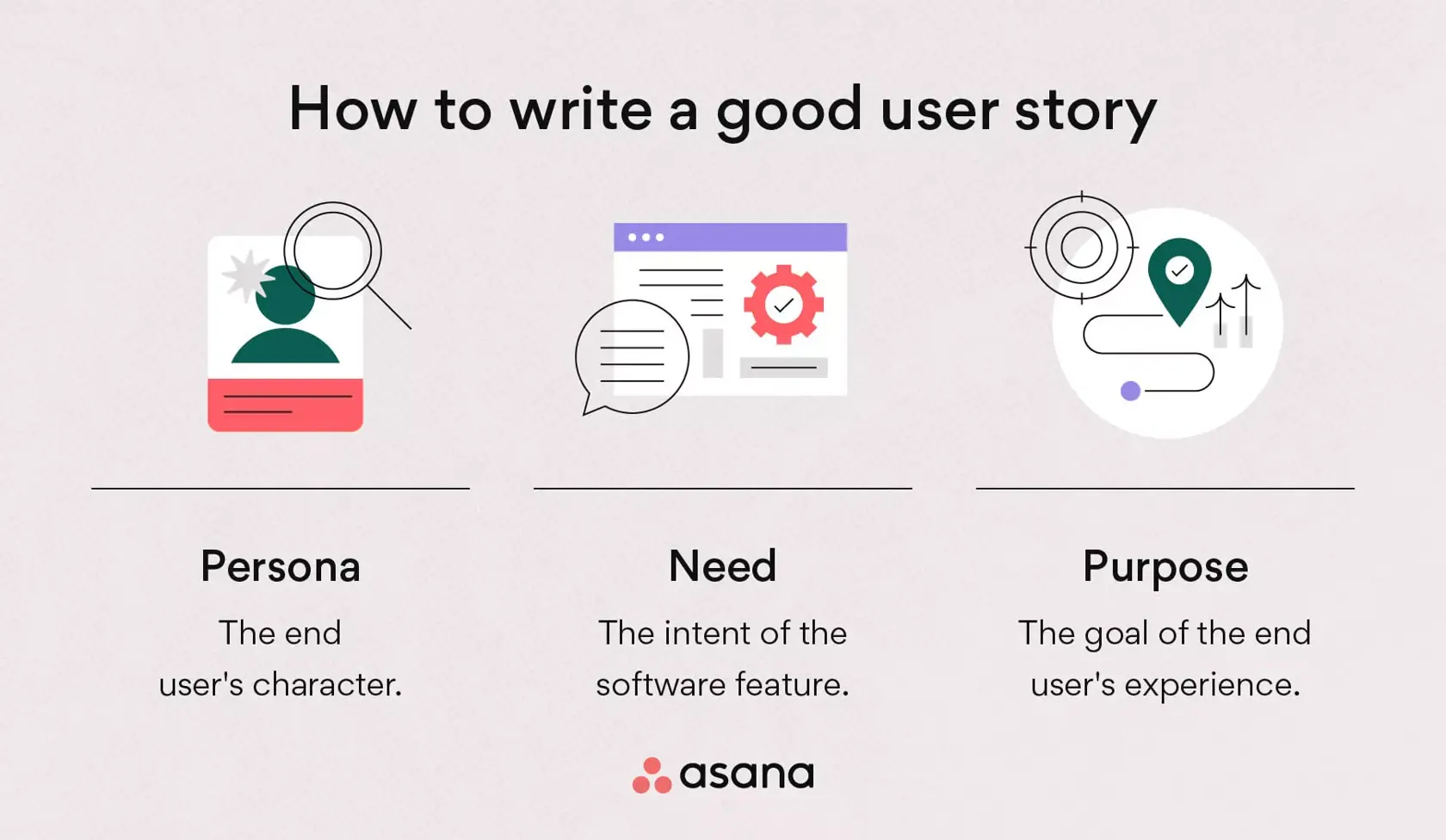 How to write a good user story

Persona

The end user's character.

Need

The intent of the software feature.

Purpose

The goal of the end user's experience.

asana